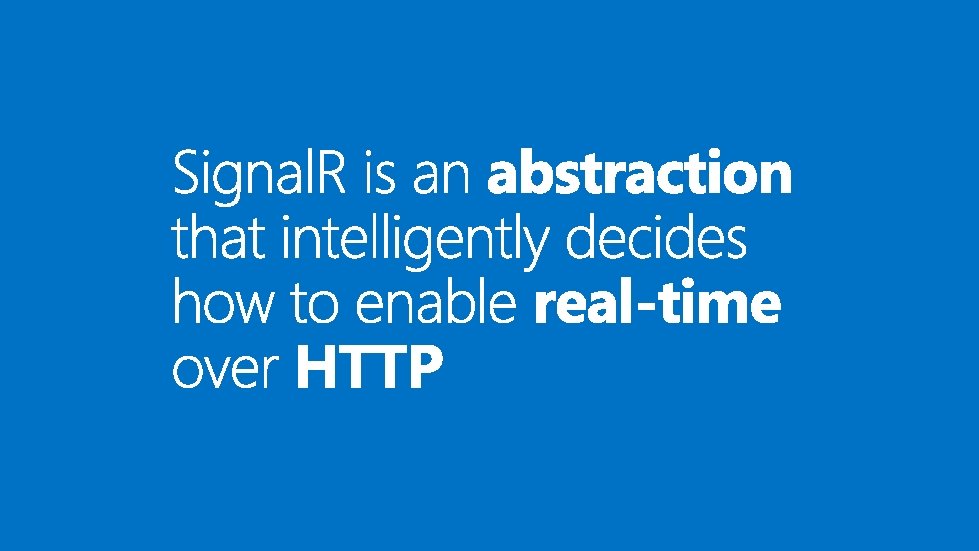 SignalR is an abstraction that intelligently decides how to enable real-time over HTTP